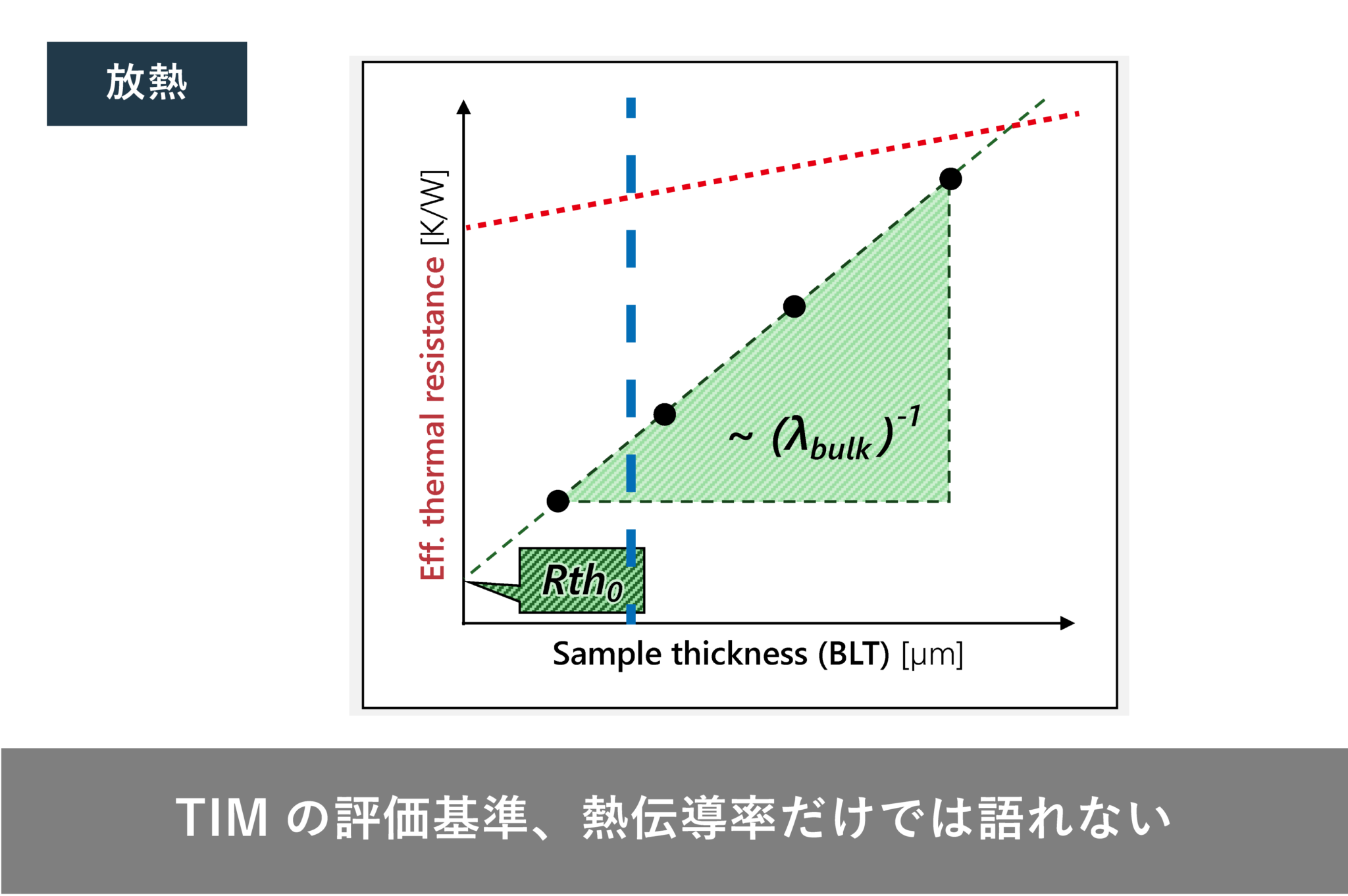 放熱

Eff. thermal resistance [K/W]

$\sim (\lambda_{bulk})^{-1}$

$Rth_0$

Sample thickness (BLT) [μm]

TIM の評価基準、熱伝導率だけでは語れない